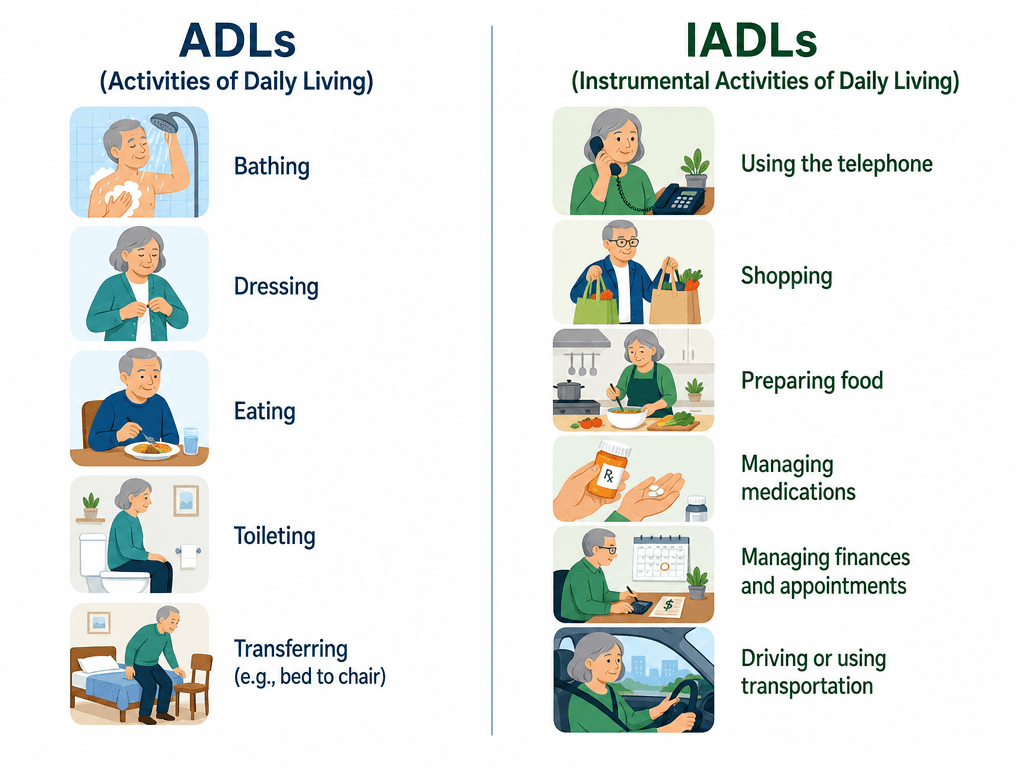 ADLs
(Activities of Daily Living)

Bathing

Dressing

Eating

Toileting

Transferring (e.g., bed to chair)

IADLs
(Instrumental Activities of Daily Living)

Using the telephone

Shopping

Preparing food

Rx

Managing medications

$

Managing finances and appointments

Driving or using transportation